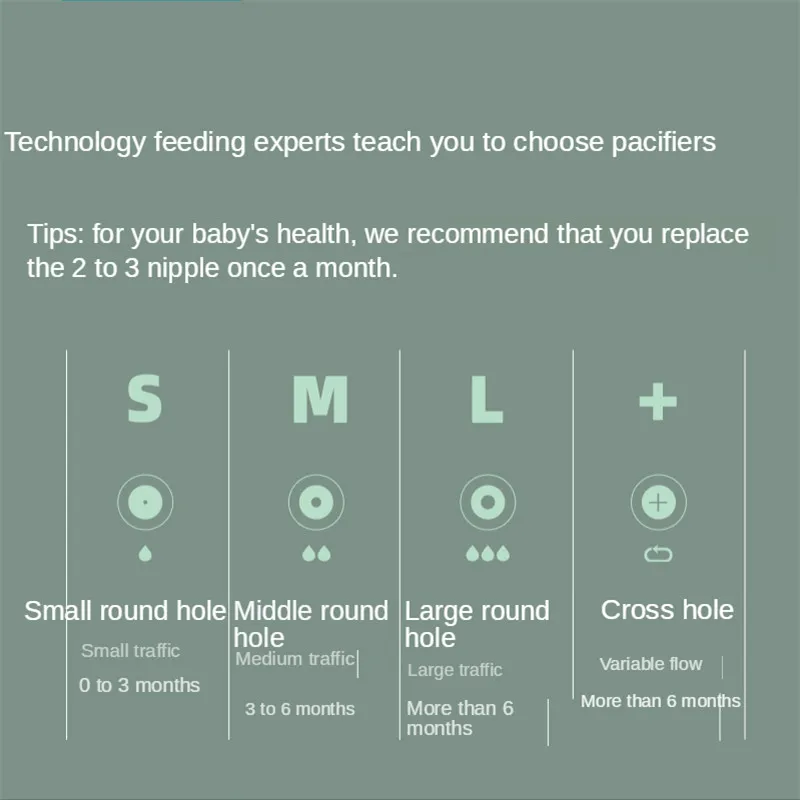 Technology feeding experts teach you to choose pacifiers

Tips: for your baby's health, we recommend that you replace the 2 to 3 nipple once a month.

S

Small round hole

Small traffic

0 to 3 months

M

Middle round hole

Medium traffic

3 to 6 months

L

Large round hole

Large traffic

More than 6 months

+

Cross hole

Variable flow

More than 6 months